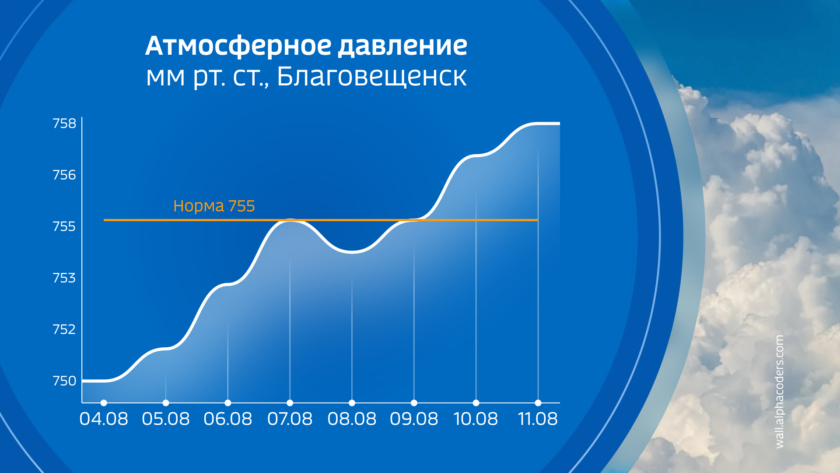 Атмосферное давление
мм рт. ст., Благовещенск

758
756
755
753
752
750

Норма 755

04.08 05.08 06.08 07.08 08.08 09.08 10.08 11.08

wall.alphacoders.com